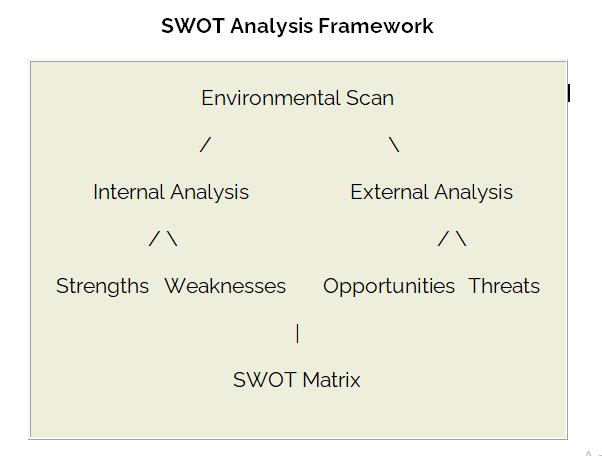 SWOT Analysis Framework

Environmental Scan

/ \

Internal Analysis External Analysis

/ \ / \

Strengths Weaknesses Opportunities Threats

|

SWOT Matrix